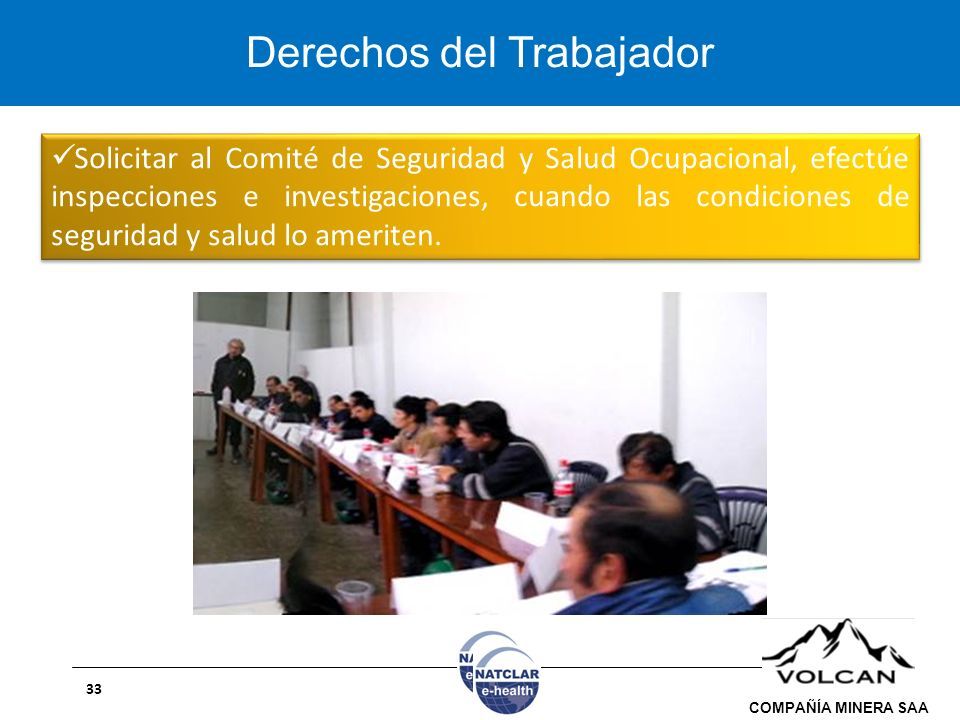 Derechos del Trabajador

✓Solicitar al Comité de Seguridad y Salud Ocupacional, efectúe inspecciones e investigaciones, cuando las condiciones de seguridad y salud lo ameriten.

33

NATCLAR e-health

VOLCAN
COMPAÑÍA MINERA SAA